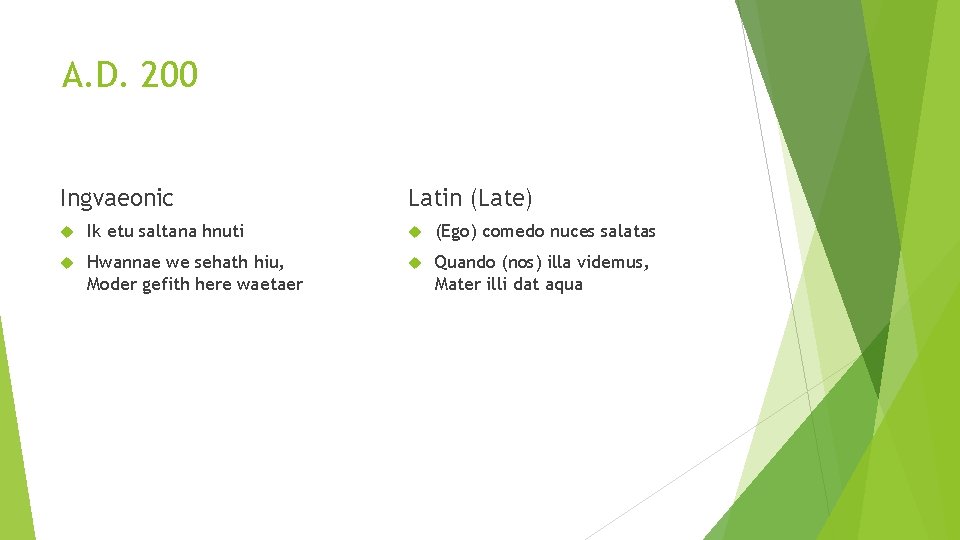 A.D. 200

Ingvaeonic

Ik etu saltana hnuti

Hwannae we sehath hiu, Moder gefith here waetaer

Latin (Late)

(Ego) comedo nuces salatas

Quando (nos) illa videmus, Mater illi dat aqua